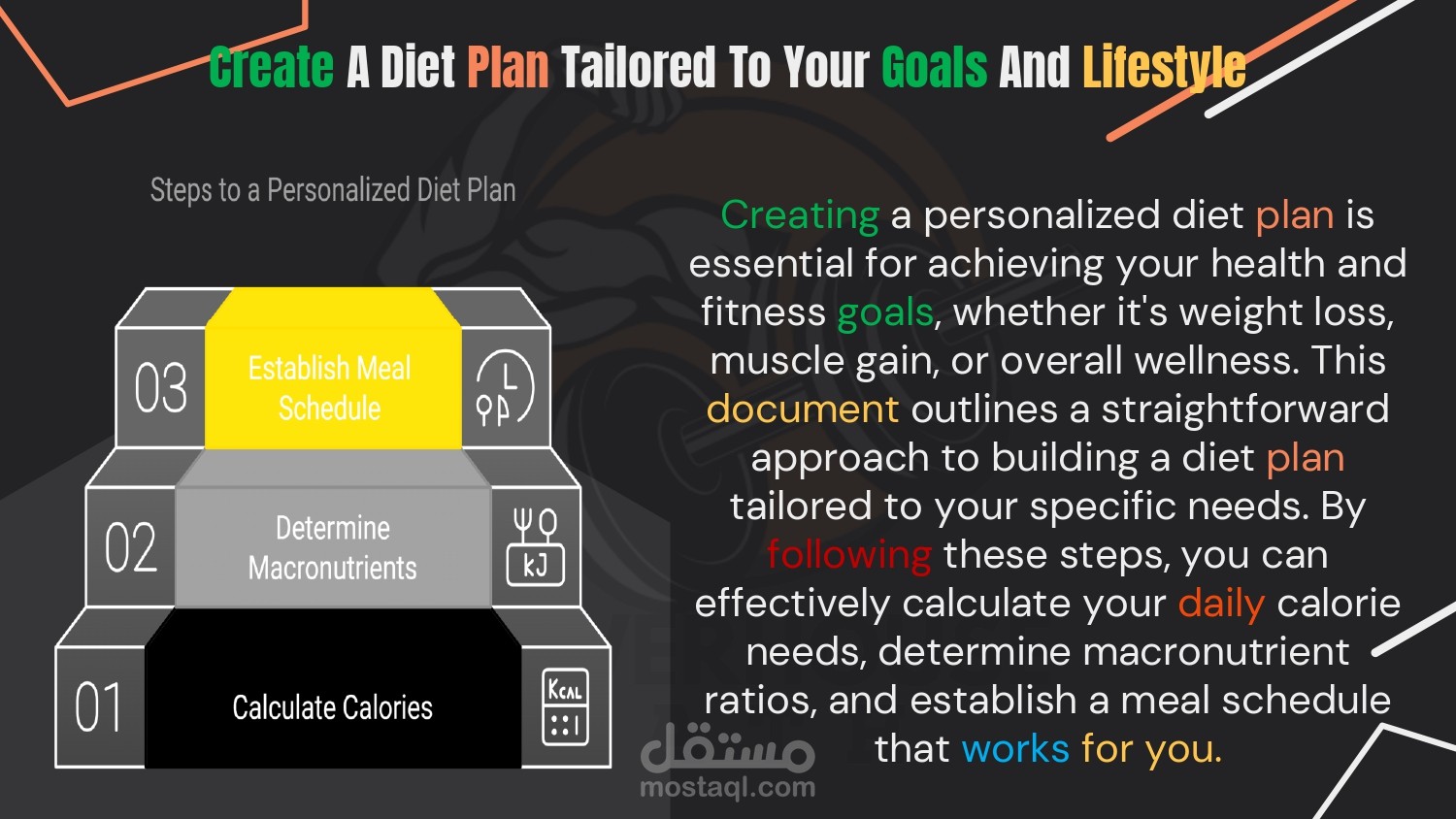 Create A Diet Plan Tailored To Your Goals And Lifestyle

Steps to a Personalized Diet Plan

03 Establish Meal Schedule

02 Determine Macronutrients

kJ

01 Calculate Calories

KCAL

Creating a personalized diet plan is essential for achieving your health and fitness goals, whether it's weight loss, muscle gain, or overall wellness. This document outlines a straightforward approach to building a diet plan tailored to your specific needs. By following these steps, you can effectively calculate your daily calorie needs, determine macronutrient ratios, and establish a meal schedule that works for you.

مستقل
mostaql.com